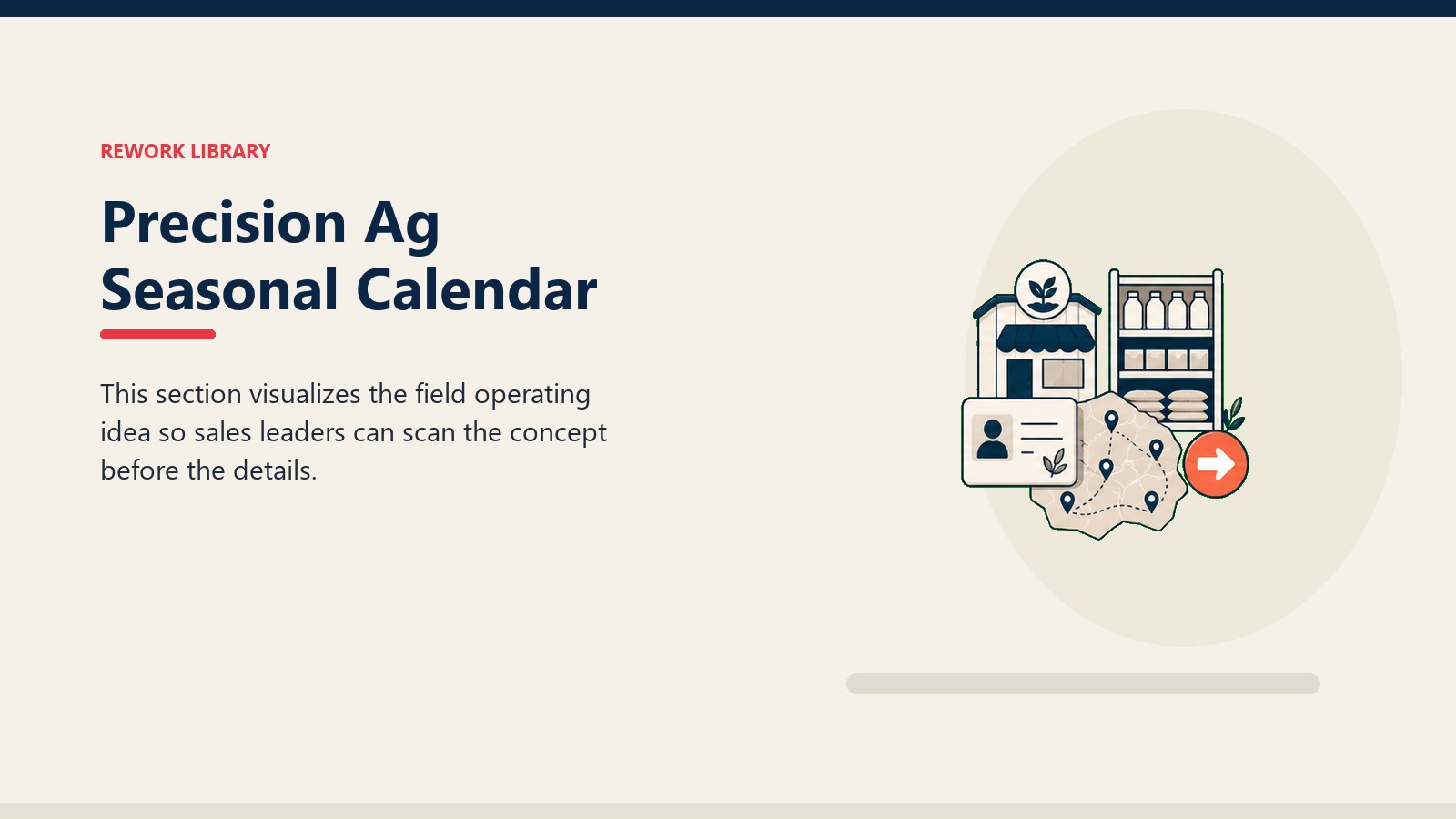 REWORK LIBRARY

Precision Ag Seasonal Calendar

This section visualizes the field operating idea so sales leaders can scan the concept before the details.